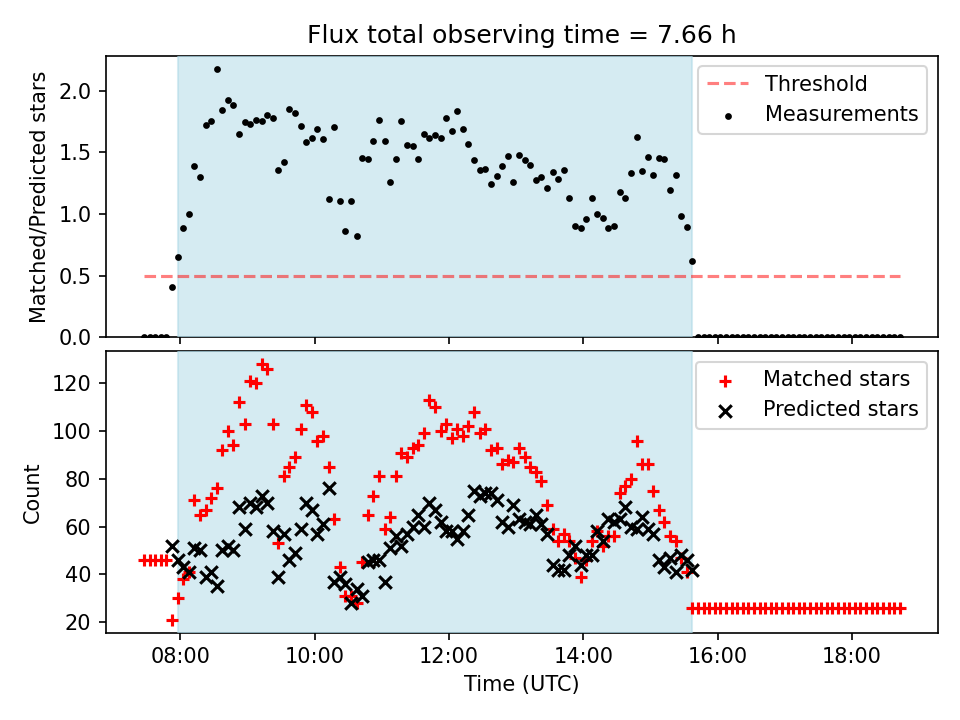 Flux total observing time = 7.66 h

Matched/Predicted stars

2.0
1.5
1.0
0.5
0.0

Threshold
Measurements

Count

120
100
80
60
40
20

Matched stars
Predicted stars

08:00
10:00
12:00
14:00
16:00
18:00

Time (UTC)